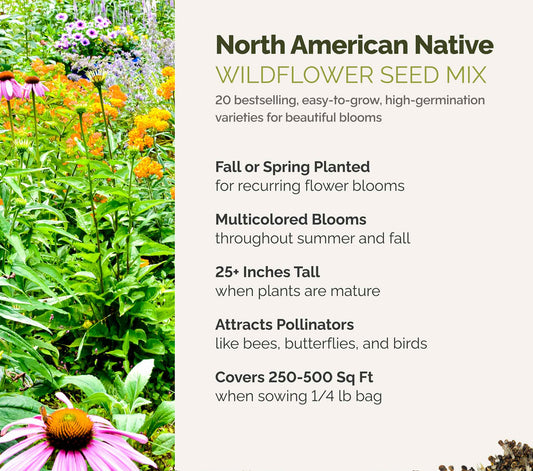 North American Native
WILDFLOWER SEED MIX
20 bestselling, easy-to-grow, high-germination varieties for beautiful blooms

Fall or Spring Planted
for recurring flower blooms

Multicolored Blooms
throughout summer and fall

25+ Inches Tall
when plants are mature

Attracts Pollinators
like bees, butterflies, and birds

Covers 250-500 Sq Ft
when sowing 1/4 lb bag